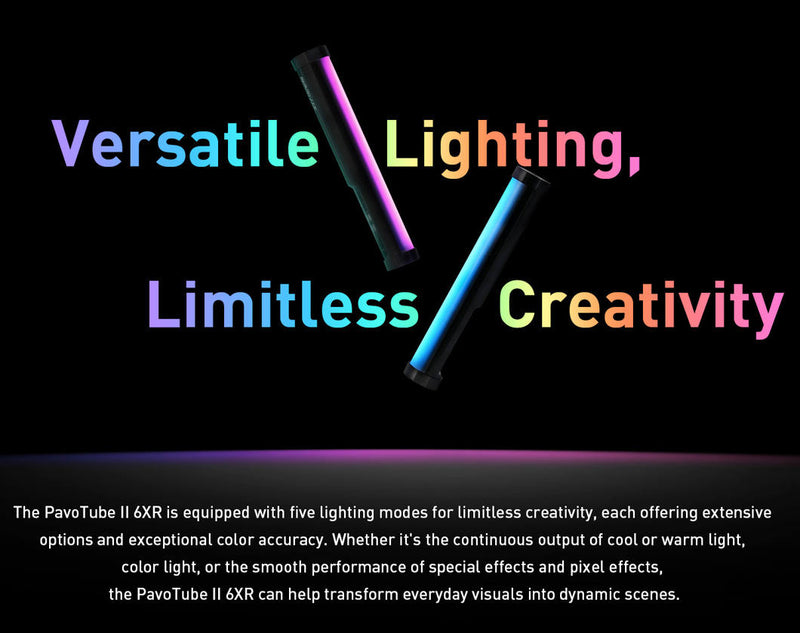 Versatile Lighting,
Limitless Creativity

The PavoTube II 6XR is equipped with five lighting modes for limitless creativity, each offering extensive options and exceptional color accuracy. Whether it's the continuous output of cool or warm light, color light, or the smooth performance of special effects and pixel effects, the PavoTube II 6XR can help transform everyday visuals into dynamic scenes.